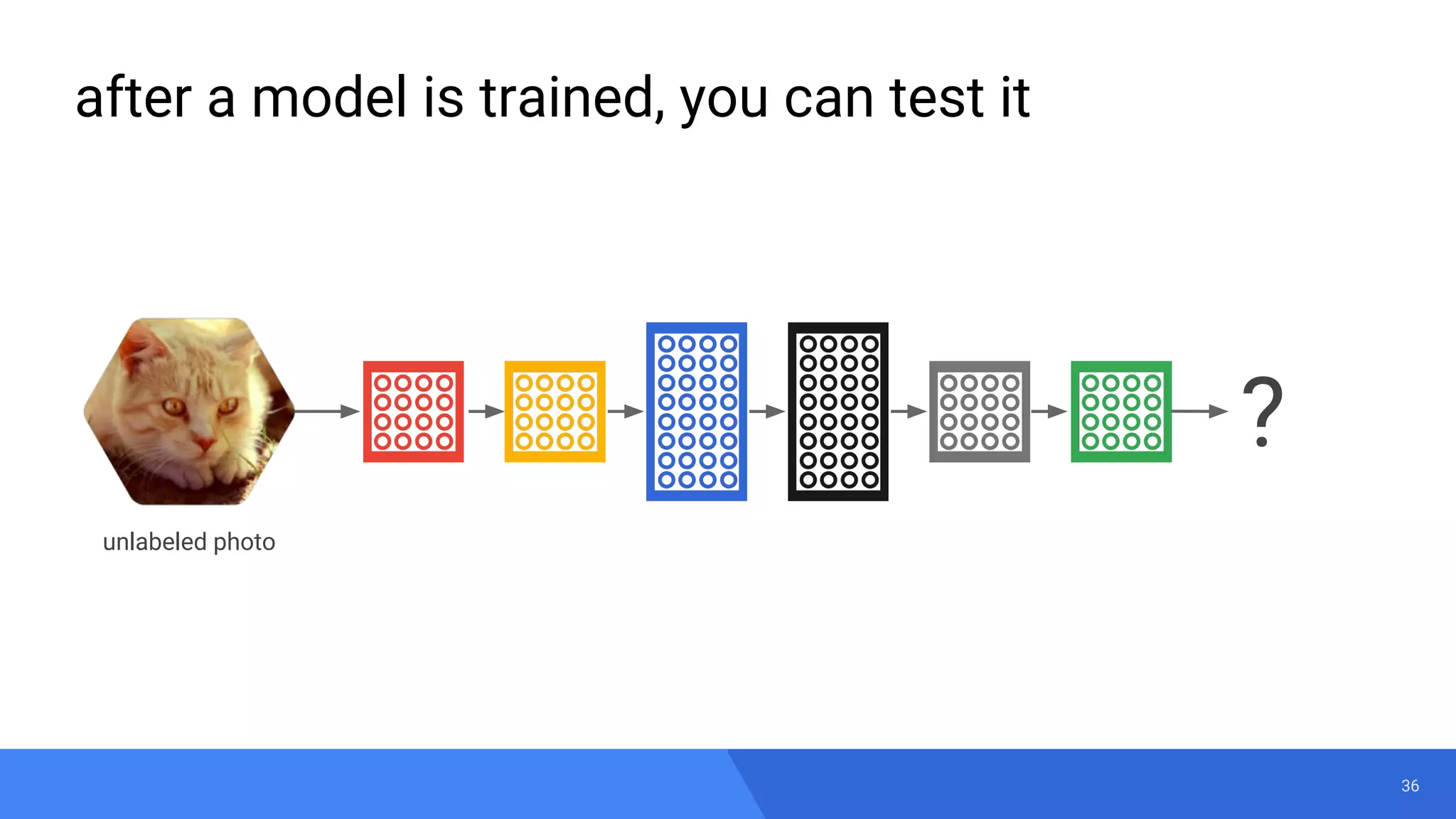 after a model is trained, you can test it

?

unlabeled photo

36